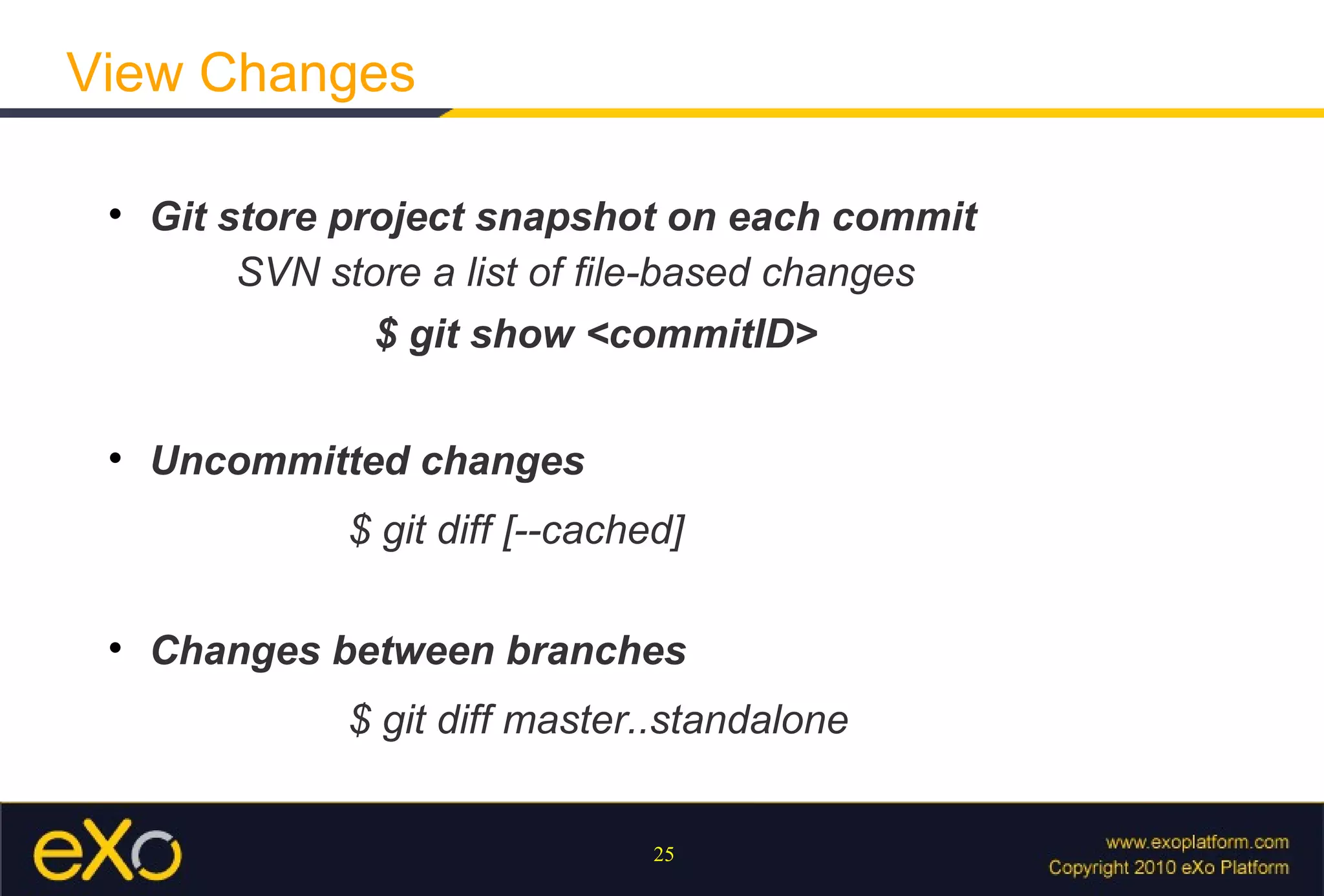 View Changes

• Git store project snapshot on each commit

SVN store a list of file-based changes

$ git show <commitID>

• Uncommitted changes

$ git diff [--cached]

• Changes between branches

$ git diff master..standalone

eXo

25

www.exoplatform.com
Copyright 2010 eXo Platform